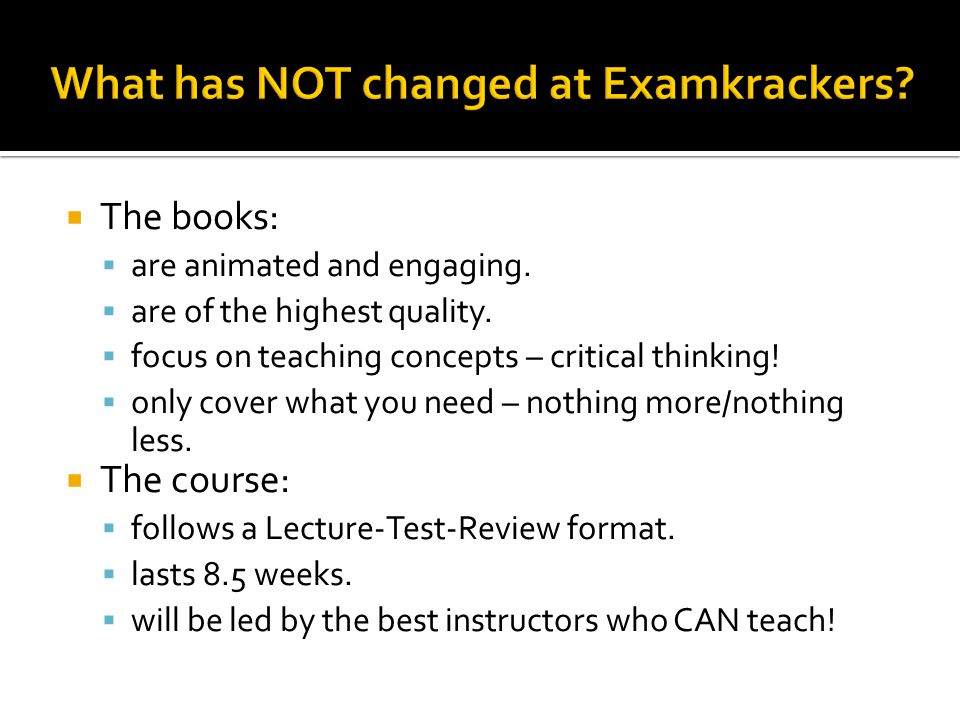 What has NOT changed at Examkrackers?

- The books:
  - are animated and engaging.
  - are of the highest quality.
  - focus on teaching concepts – critical thinking!
  - only cover what you need – nothing more/nothing less.
- The course:
  - follows a Lecture-Test-Review format.
  - lasts 8.5 weeks.
  - will be led by the best instructors who CAN teach!